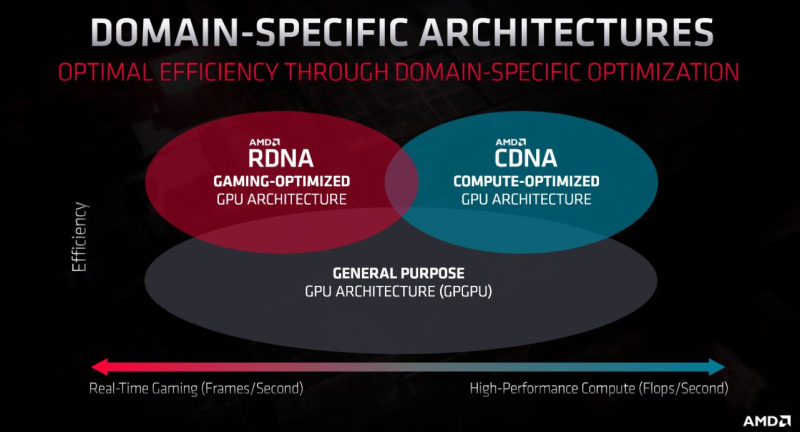 DOMAIN-SPECIFIC ARCHITECTURES
OPTIMAL EFFICIENCY THROUGH DOMAIN-SPECIFIC OPTIMIZATION

AMD
RDNA
GAMING-OPTIMIZED
GPU ARCHITECTURE

AMD
CDNA
COMPUTE-OPTIMIZED
GPU ARCHITECTURE

Efficiency

GENERAL PURPOSE
GPU ARCHITECTURE (GPGPU)

Real-Time Gaming (Frames/Second)
High-Performance Compute (Flops/Second)

AMD